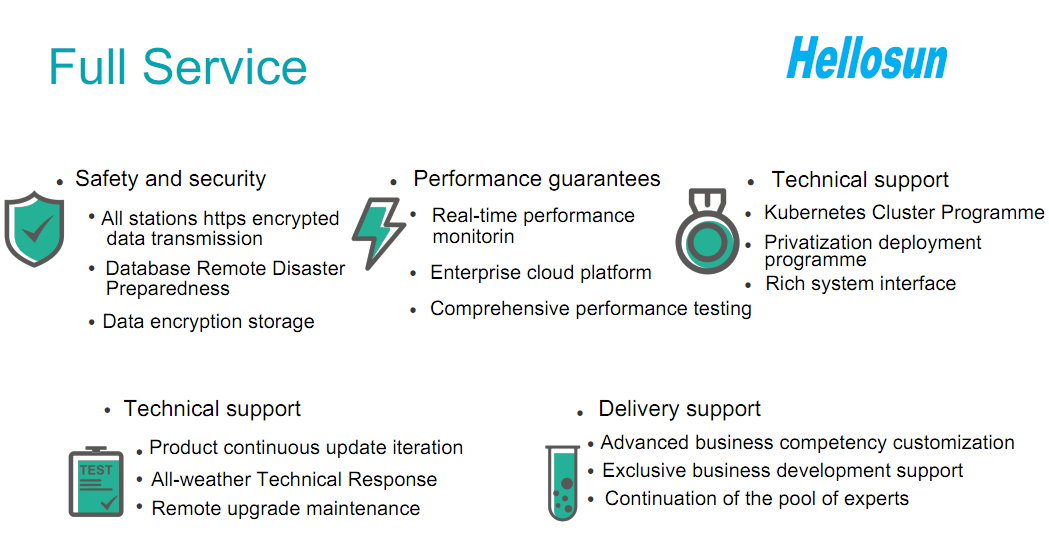 Full Service

Hellosun

• Safety and security
• All stations https encrypted data transmission
• Database Remote Disaster Preparedness
• Data encryption storage

• Performance guarantees
• Real-time performance monitorin
• Enterprise cloud platform
• Comprehensive performance testing

• Technical support
• Kubernetes Cluster Programme
• Privatization deployment programme
• Rich system interface

• Technical support
TEST
• Product continuous update iteration
• All-weather Technical Response
• Remote upgrade maintenance

• Delivery support
• Advanced business competency customization
• Exclusive business development support
• Continuation of the pool of experts